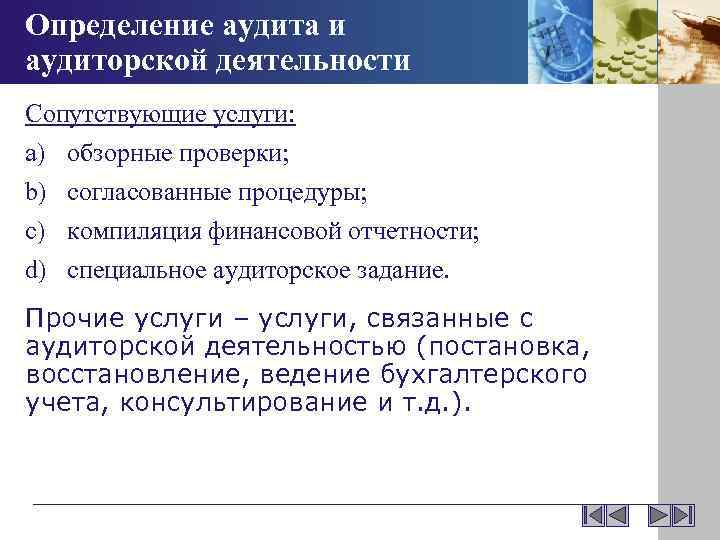 Определение аудита и аудиторской деятельности

Сопутствующие услуги:

a) обзорные проверки;

b) согласованные процедуры;

c) компиляция финансовой отчетности;

d) специальное аудиторское задание.

Прочие услуги – услуги, связанные с аудиторской деятельностью (постановка, восстановление, ведение бухгалтерского учета, консультирование и т.д.).